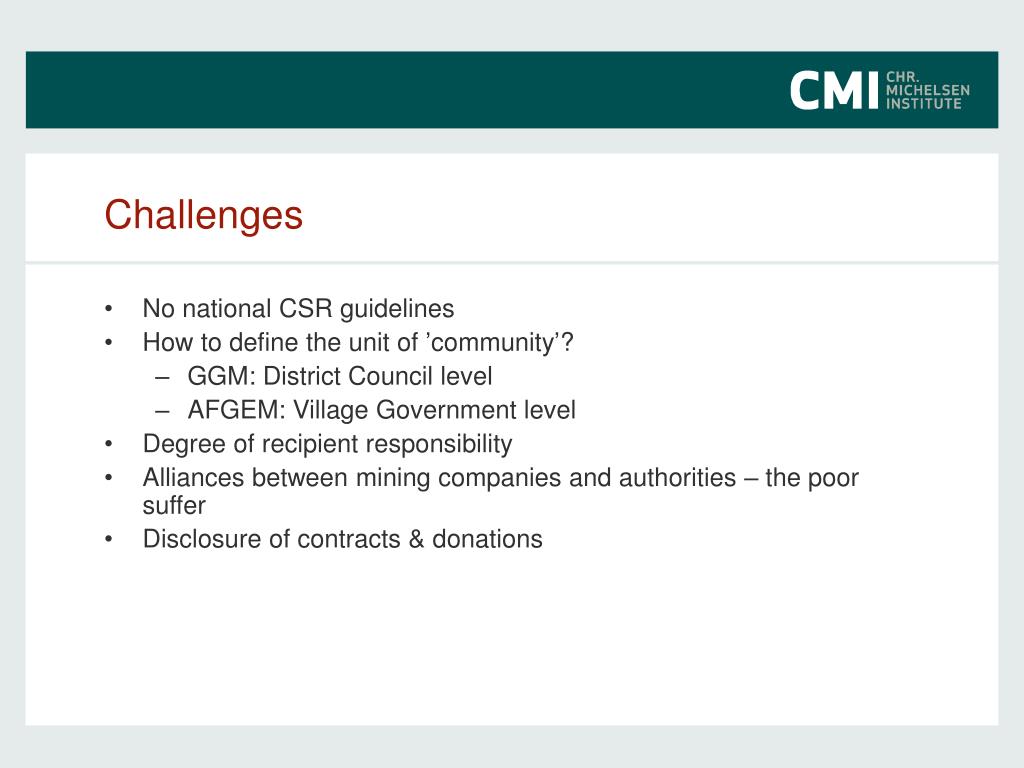 CMI CHR. MICHELSEN INSTITUTE

Challenges

• No national CSR guidelines
• How to define the unit of ’community’?
  – GGM: District Council level
  – AFGEM: Village Government level
• Degree of recipient responsibility
• Alliances between mining companies and authorities – the poor suffer
• Disclosure of contracts & donations